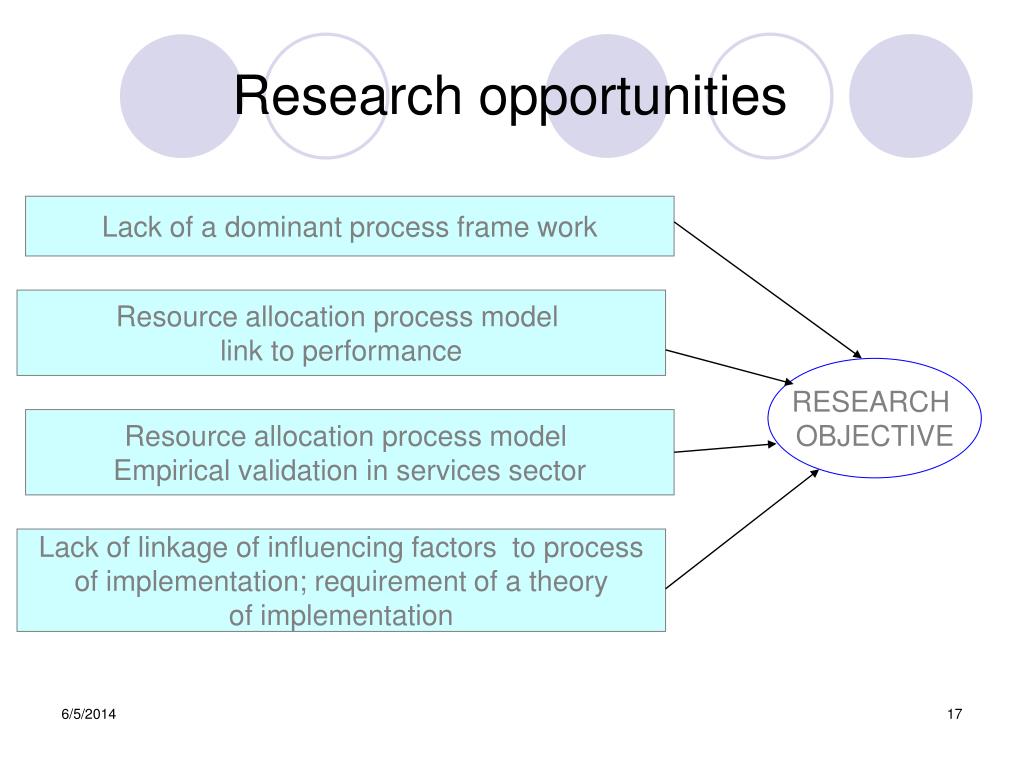 Research opportunities

Lack of a dominant process frame work

Resource allocation process model
link to performance

Resource allocation process model
Empirical validation in services sector

Lack of linkage of influencing factors to process of implementation; requirement of a theory of implementation

RESEARCH OBJECTIVE

6/5/2014

17